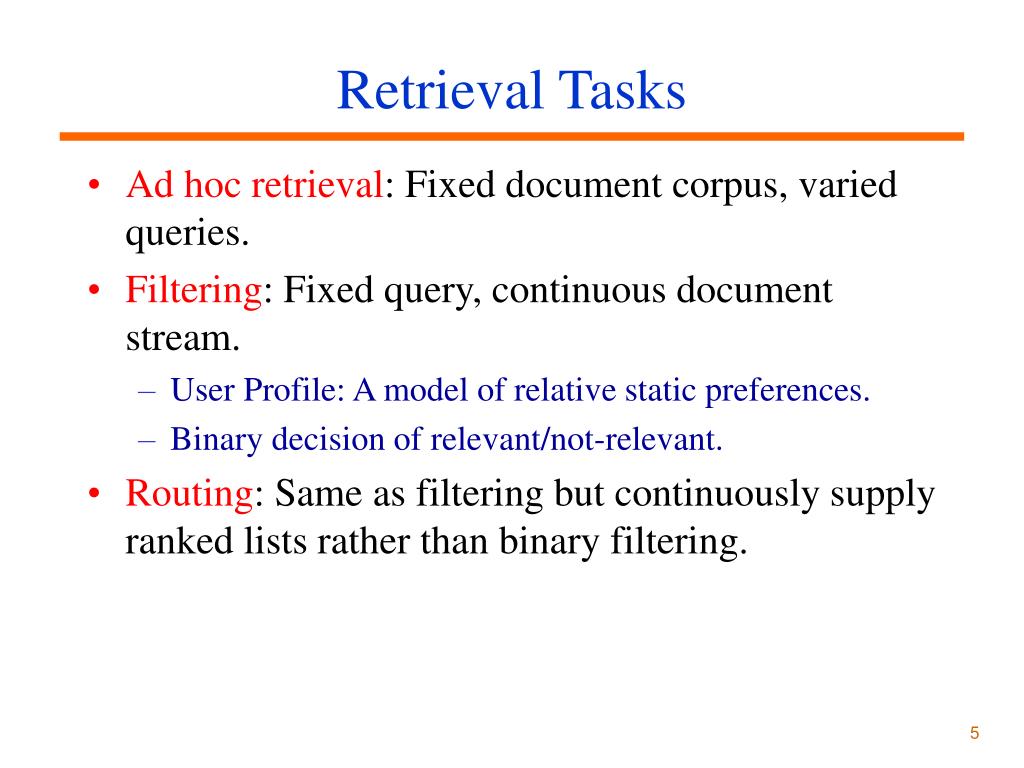 Retrieval Tasks

• Ad hoc retrieval: Fixed document corpus, varied queries.
• Filtering: Fixed query, continuous document stream.
  – User Profile: A model of relative static preferences.
  – Binary decision of relevant/not-relevant.
• Routing: Same as filtering but continuously supply ranked lists rather than binary filtering.

5